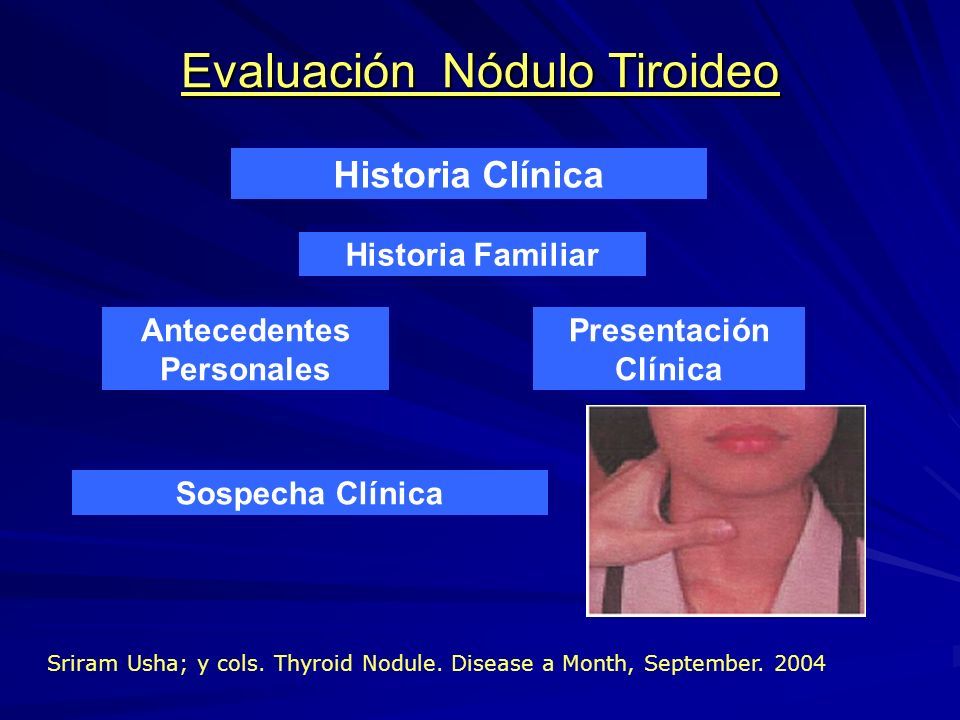 Evaluación Nódulo Tiroideo

Historia Clínica

Historia Familiar

Antecedentes Personales

Presentación Clínica

Sospecha Clínica

Sriram Usha; y cols. Thyroid Nodule. Disease a Month, September. 2004